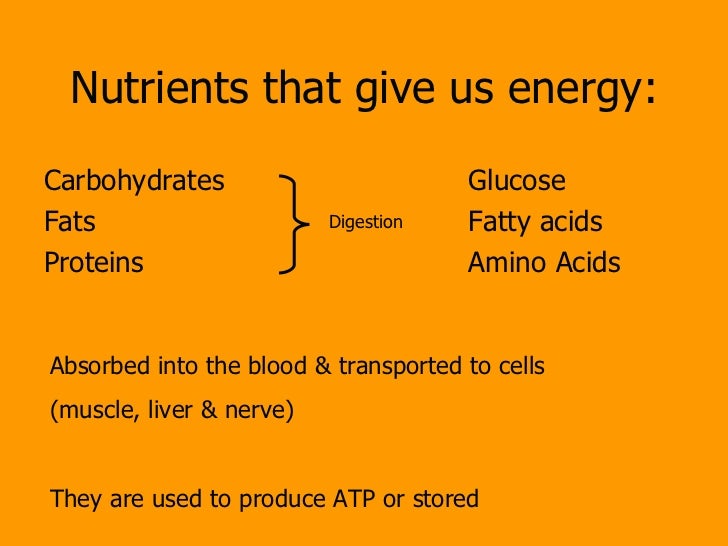 Nutrients that give us energy:

Carbohydrates
Fats
Proteins

Digestion

Glucose
Fatty acids
Amino Acids

Absorbed into the blood & transported to cells
(muscle, liver & nerve)

They are used to produce ATP or stored